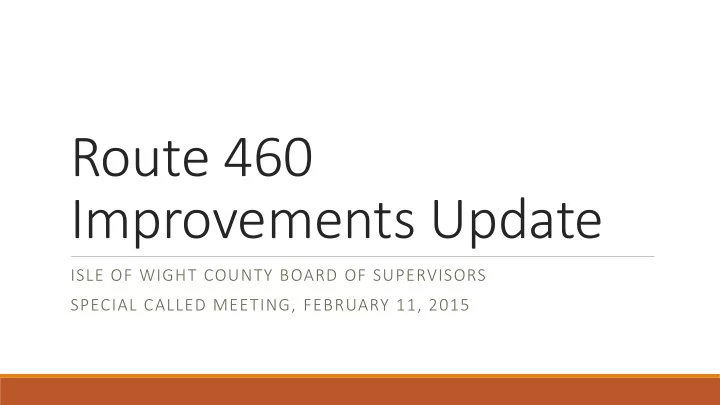 Route 460 Improvements Update

ISLE OF WIGHT COUNTY BOARD OF SUPERVISORS

SPECIAL CALLED MEETING, FEBRUARY 11, 2015